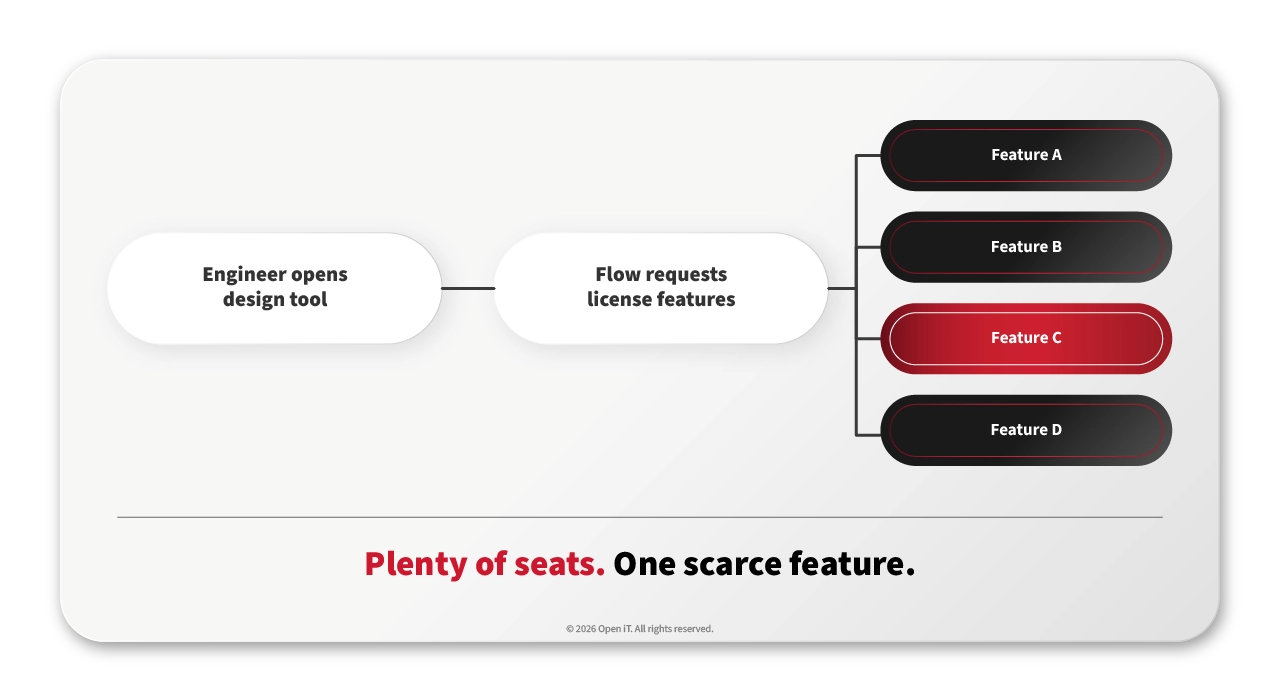 Engineer opens design tool

Flow requests license features

Feature A

Feature B

Feature C

Feature D

Plenty of seats. One scarce feature.

© 2026 Open iT. All rights reserved.